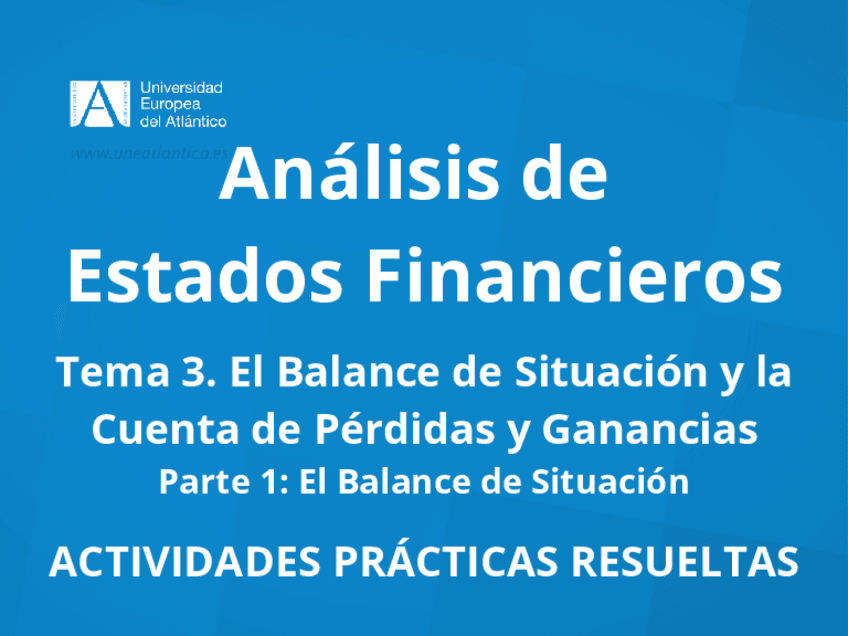 Universidad Europea del Atlántico

www.uneatlantico.es

Análisis de Estados Financieros

Tema 3. El Balance de Situación y la Cuenta de Pérdidas y Ganancias

Parte 1: El Balance de Situación

ACTIVIDADES PRÁCTICAS RESUELTAS